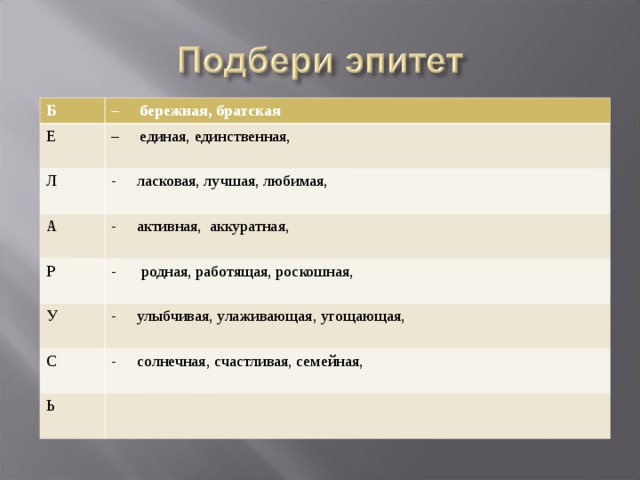 Подбери эпитет

| Б | – бережная, братская |
|---|---|
| Е | – единая, единственная, |
| Л | - ласковая, лучшая, любимая, |
| А | - активная, аккуратная, |
| Р | - родная, работящая, роскошная, |
| У | - улыбчивая, улаживающая, угощающая, |
| С | - солнечная, счастливая, семейная, |
| Ь | |